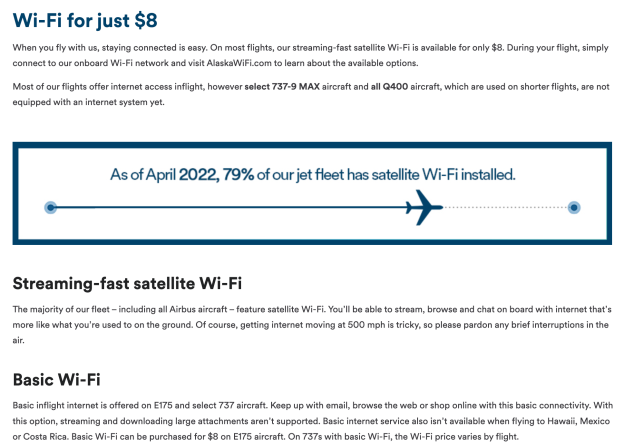 Wi-Fi for just \$8

When you fly with us, staying connected is easy. On most flights, our streaming-fast satellite Wi-Fi is available for only \$8. During your flight, simply connect to our onboard Wi-Fi network and visit AlaskaWiFi.com to learn about the available options.

Most of our flights offer internet access inflight, however select 737-9 MAX aircraft and all Q400 aircraft, which are used on shorter flights, are not equipped with an internet system yet.

As of April 2022, 79% of our jet fleet has satellite Wi-Fi installed.

Streaming-fast satellite Wi-Fi

The majority of our fleet – including all Airbus aircraft – feature satellite Wi-Fi. You'll be able to stream, browse and chat on board with internet that's more like what you're used to on the ground. Of course, getting internet moving at 500 mph is tricky, so please pardon any brief interruptions in the air.

Basic Wi-Fi

Basic inflight internet is offered on E175 and select 737 aircraft. Keep up with email, browse the web or shop online with this basic connectivity. With this option, streaming and downloading large attachments aren't supported. Basic internet service also isn't available when flying to Hawaii, Mexico or Costa Rica. Basic Wi-Fi can be purchased for \$8 on E175 aircraft. On 737s with basic Wi-Fi, the Wi-Fi price varies by flight.